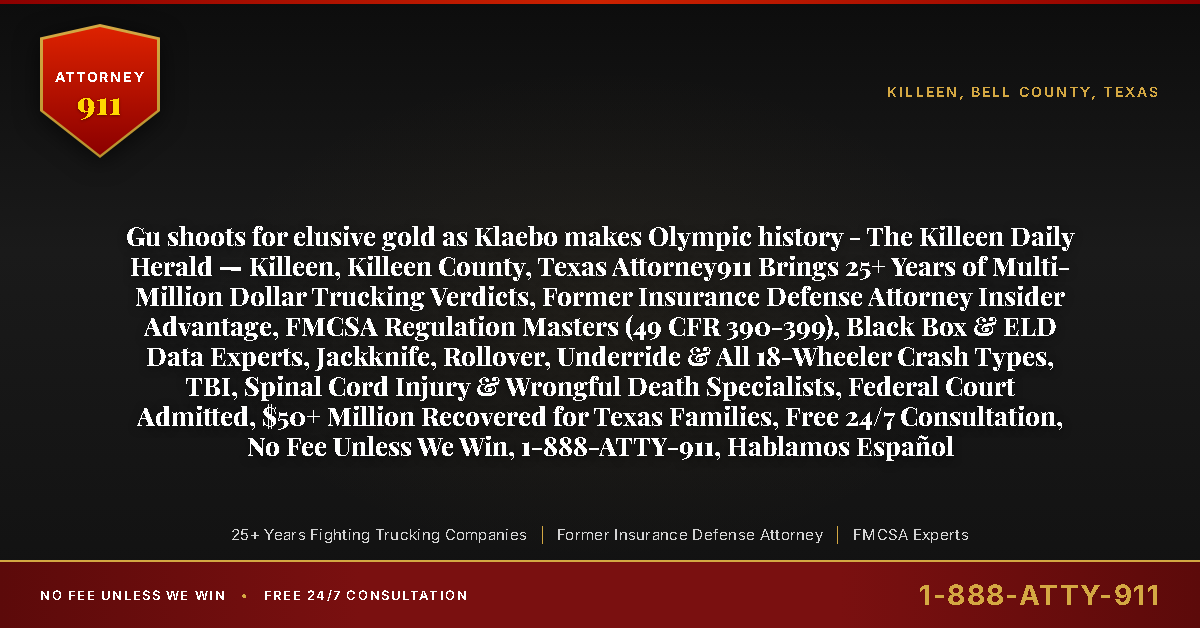 ATTORNEY
911

KILLEEN, BELL COUNTY, TEXAS

Gu shoots for elusive gold as Klaebo makes Olympic history - The Killeen Daily Herald — Killeen, Killeen County, Texas Attorney911 Brings 25+ Years of Multi-Million Dollar Trucking Verdicts, Former Insurance Defense Attorney Insider Advantage, FMCSA Regulation Masters (49 CFR 390-399), Black Box & ELD Data Experts, Jackknife, Rollover, Underride & All 18-Wheeler Crash Types, TBI, Spinal Cord Injury & Wrongful Death Specialists, Federal Court Admitted, $50+ Million Recovered for Texas Families, Free 24/7 Consultation, No Fee Unless We Win, 1-888-ATTY-911, Hablamos Español

25+ Years Fighting Trucking Companies | Former Insurance Defense Attorney | FMCSA Experts

NO FEE UNLESS WE WIN • FREE 24/7 CONSULTATION

1-888-ATTY-911